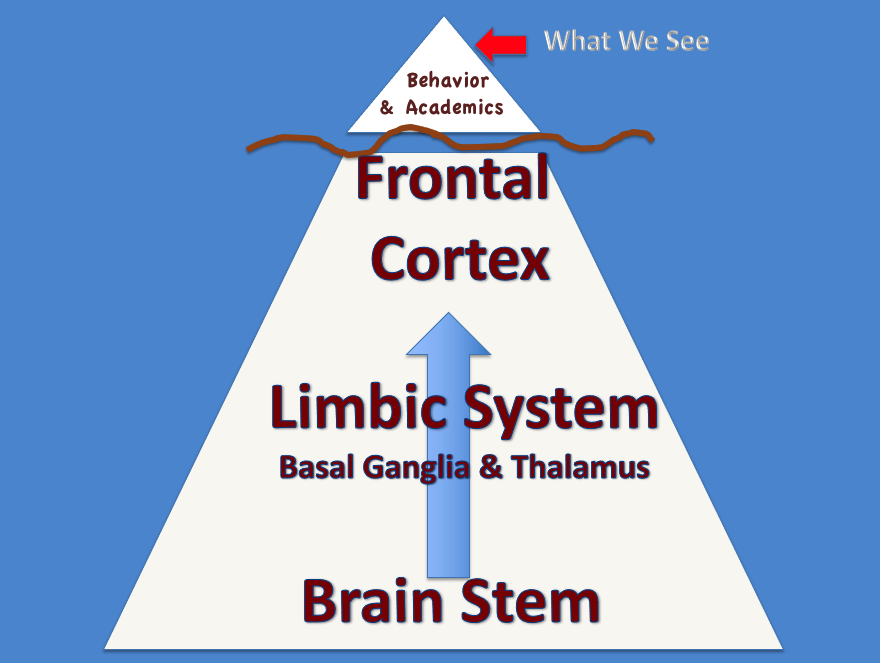 What We See

Behavior & Academics

Frontal Cortex

Limbic System
Basal Ganglia & Thalamus

Brain Stem